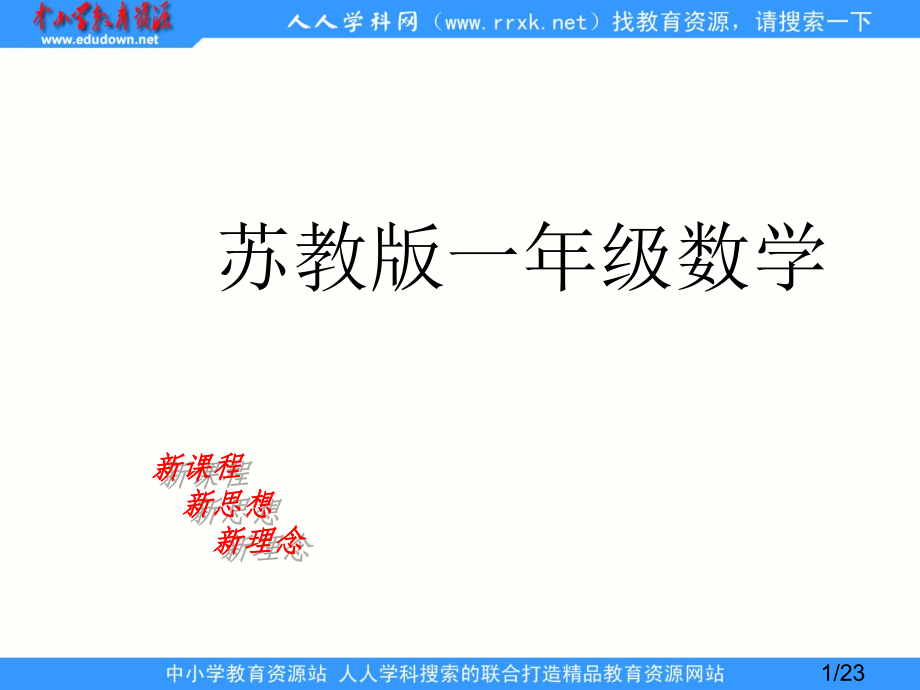 中小学教育资源
www.edudown.net

人人学科网（www.rrxk.net）找教育资源，请搜索一下

苏教版一年级数学

新课程
新思想
新理念

中小学教育资源站 人人学科搜索的联合打造精品教育资源网站

1/23